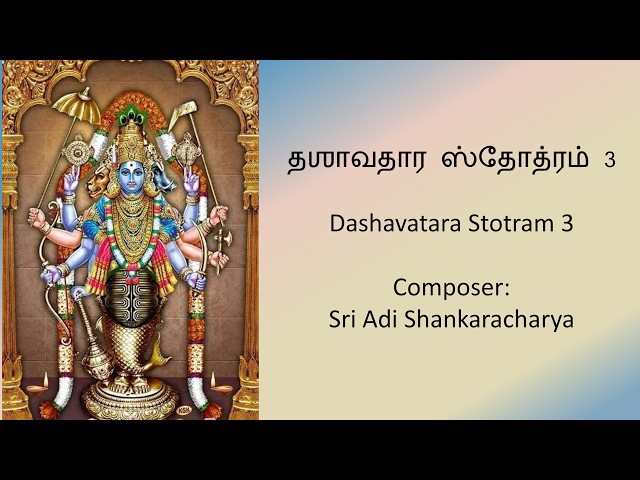 தஶாவதார ஸ்தோத்ரம் 3

Dashavatara Stotram 3

Composer:
Sri Adi Shankaracharya